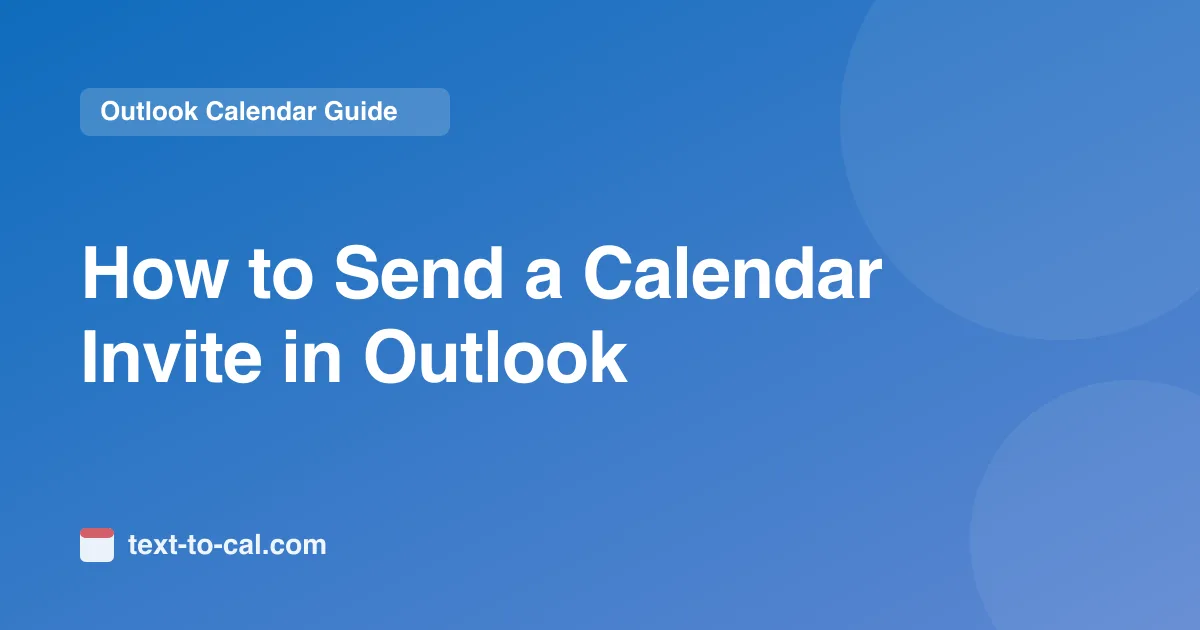 Outlook Calendar Guide

How to Send a Calendar Invite in Outlook

text-to-cal.com